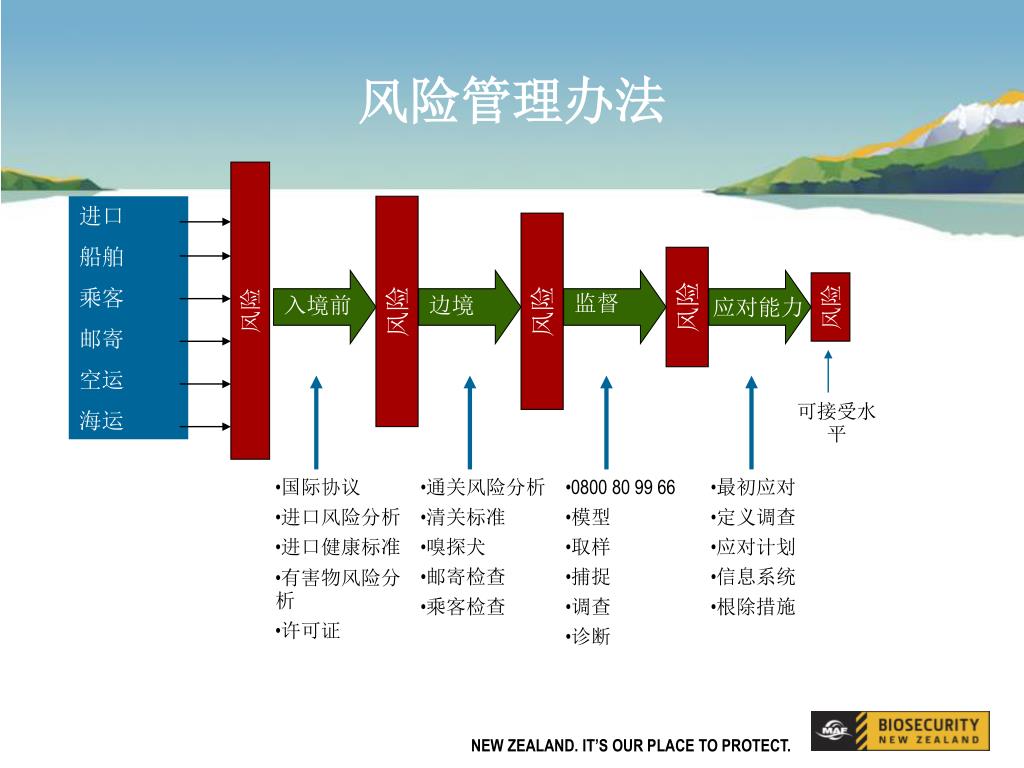 风险管理办法

进口
船舶
乘客
邮寄
空运
海运

风险

入境前

风险

边境

风险

监督

风险

应对能力

风险

可接受水平

•国际协议
•进口风险分析
•进口健康标准
•有害物风险分析
•许可证

•通关风险分析
•清关标准
•嗅探犬
•邮寄检查
•乘客检查

•0800 80 99 66
•模型
•取样
•捕捉
•调查
•诊断

•最初应对
•定义调查
•应对计划
•信息系统
•根除措施

NEW ZEALAND. IT'S OUR PLACE TO PROTECT.

MAF BIOSECURITY NEW ZEALAND